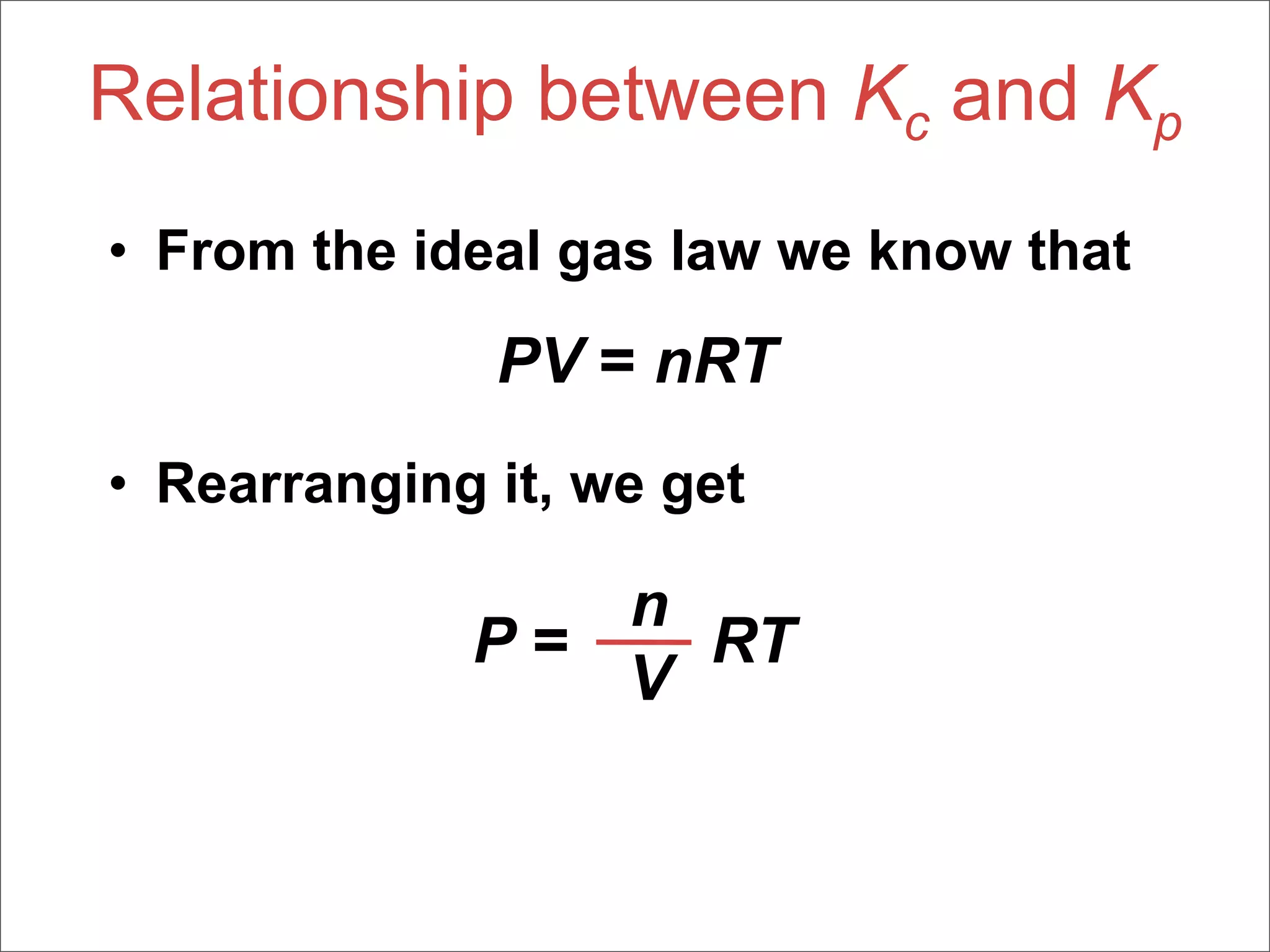 Relationship between $K_c$ and $K_p$

• From the ideal gas law we know that

$PV = nRT$

• Rearranging it, we get

$P = \frac{n}{V} RT$